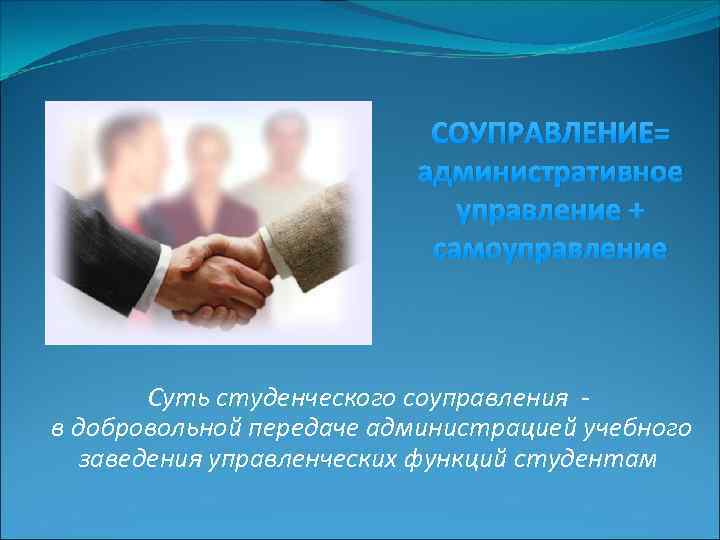 СОУПРАВЛЕНИЕ= административное управление + самоуправление

Суть студенческого соуправления - в добровольной передаче администрацией учебного заведения управленческих функций студентам